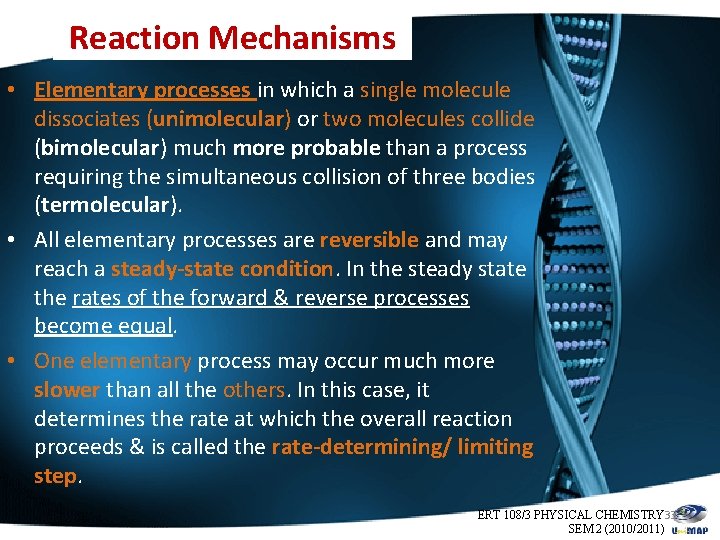 Reaction Mechanisms

• Elementary processes in which a single molecule dissociates (unimolecular) or two molecules collide (bimolecular) much more probable than a process requiring the simultaneous collision of three bodies (termolecular).

• All elementary processes are reversible and may reach a steady-state condition. In the steady state the rates of the forward & reverse processes become equal.

• One elementary process may occur much more slower than all the others. In this case, it determines the rate at which the overall reaction proceeds & is called the rate-determining/ limiting step.

ERT 108/3 PHYSICAL CHEMISTRY 33
SEM 2 (2010/2011)
UniMAP